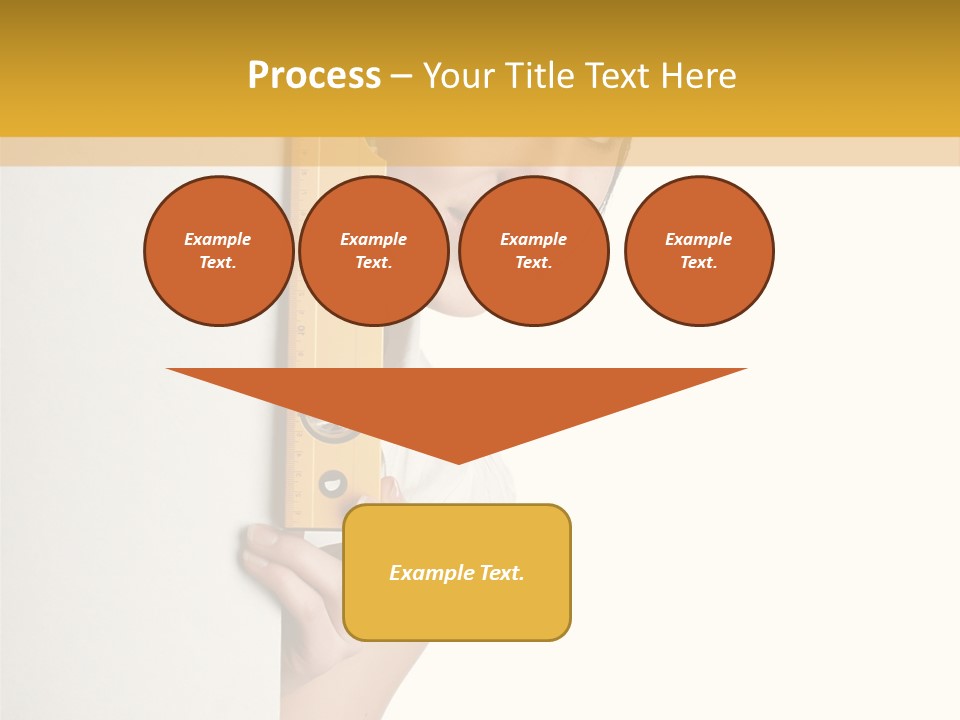 Process – Your Title Text Here

Example Text.

Example Text.

Example Text.

Example Text.

Example Text.